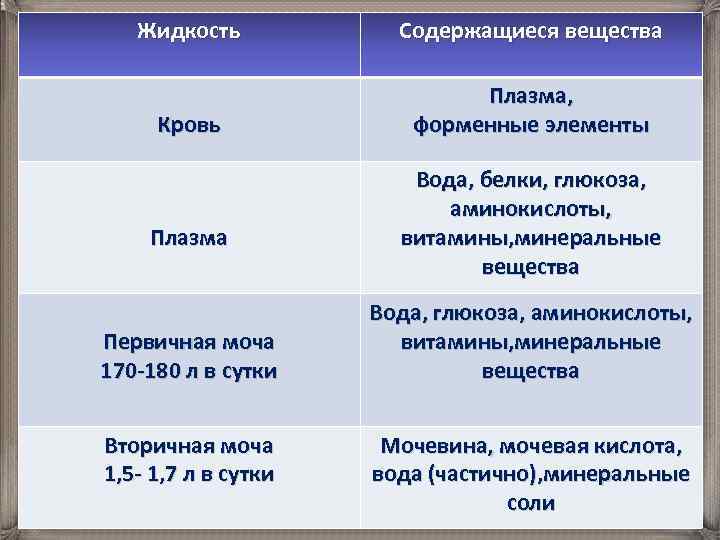 | Жидкость | Содержащиеся вещества |
|---|---|
| Кровь | Плазма, форменные элементы |
| Плазма | Вода, белки, глюкоза, аминокислоты, витамины,минеральные вещества |
| Первичная моча 170-180 л в сутки | Вода, глюкоза, аминокислоты, витамины,минеральные вещества |
| Вторичная моча 1,5- 1,7 л в сутки | Мочевина, мочевая кислота, вода (частично),минеральные соли |